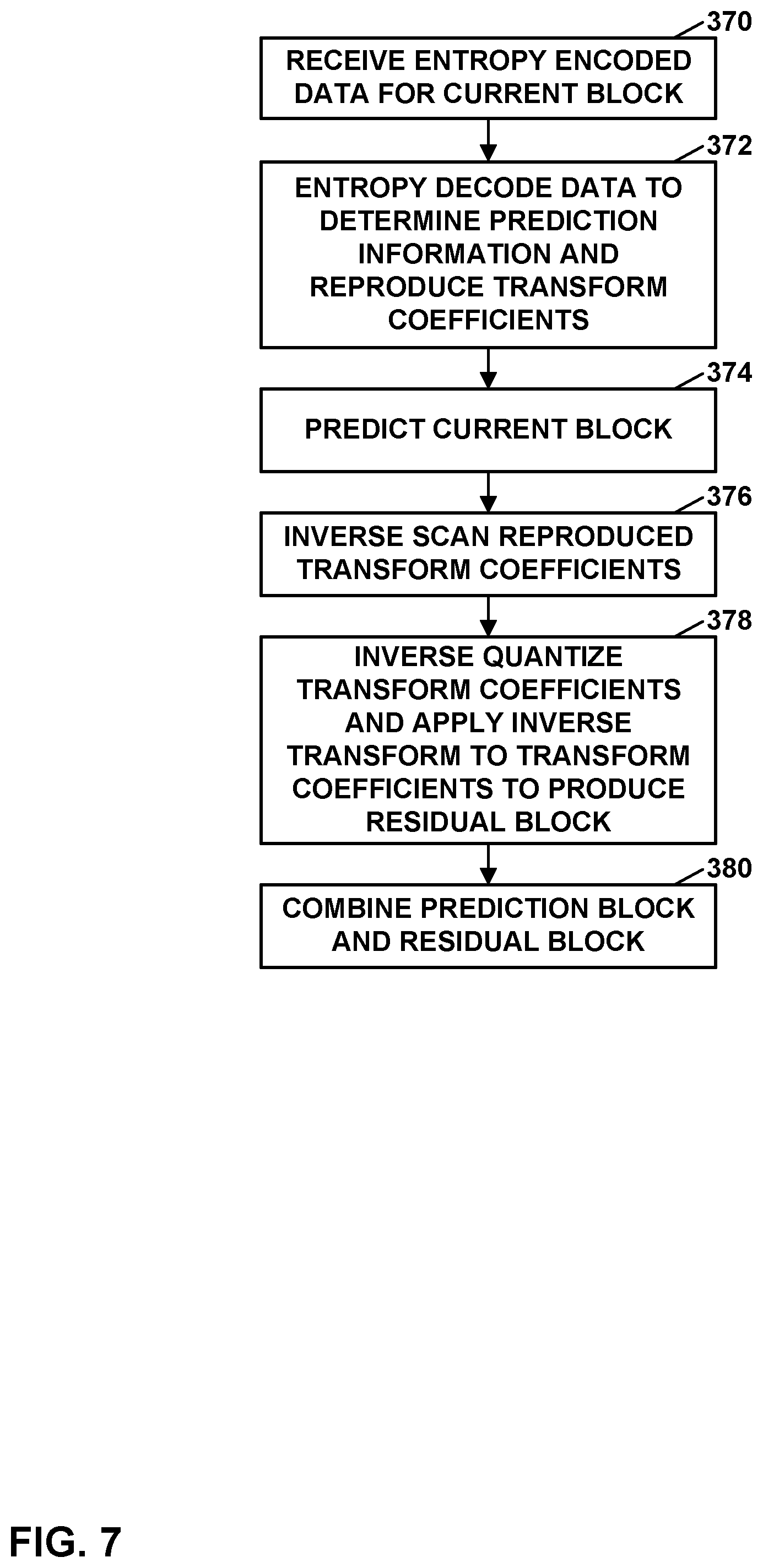 370
RECEIVE ENTROPY ENCODED DATA FOR CURRENT BLOCK

372
ENTROPY DECODE DATA TO DETERMINE PREDICTION INFORMATION AND REPRODUCE TRANSFORM COEFFICIENTS

374
PREDICT CURRENT BLOCK

376
INVERSE SCAN REPRODUCED TRANSFORM COEFFICIENTS

378
INVERSE QUANTIZE TRANSFORM COEFFICIENTS AND APPLY INVERSE TRANSFORM TO TRANSFORM COEFFICIENTS TO PRODUCE RESIDUAL BLOCK

380
COMBINE PREDICTION BLOCK AND RESIDUAL BLOCK

FIG. 7